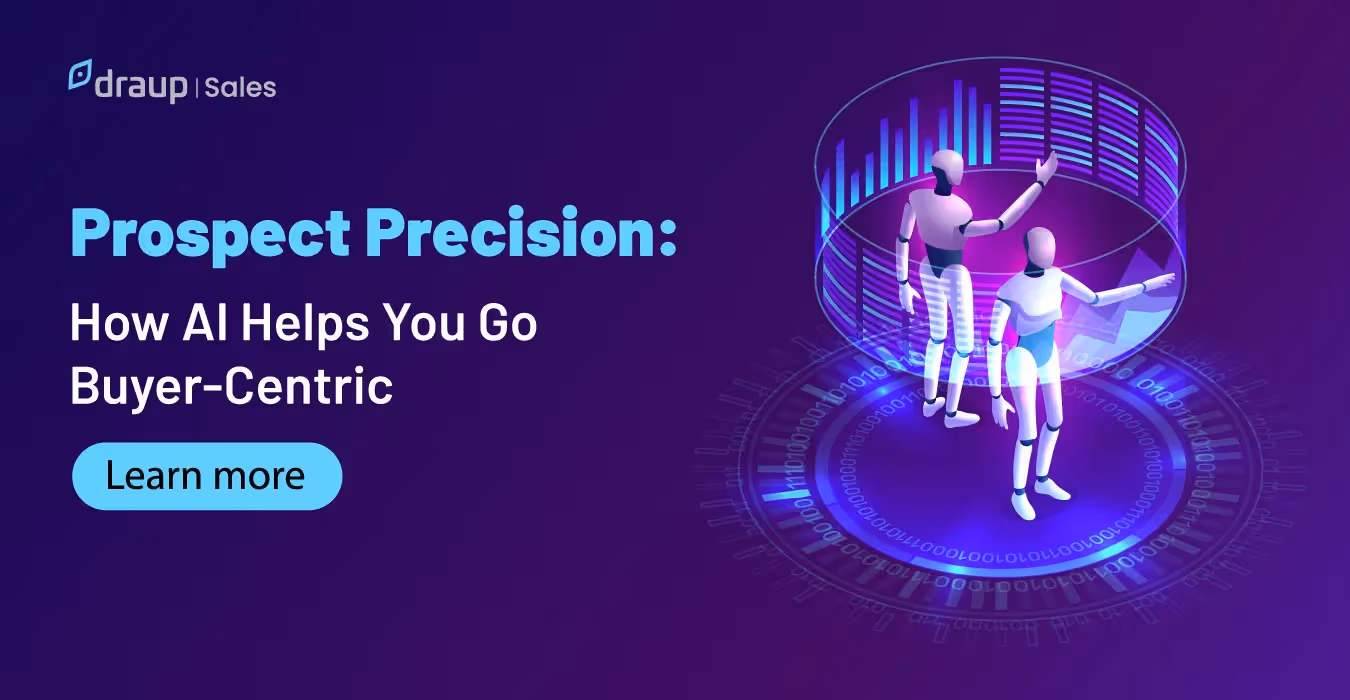 draup | Sales

Prospect Precision:

How AI Helps You Go Buyer-Centric

Learn more